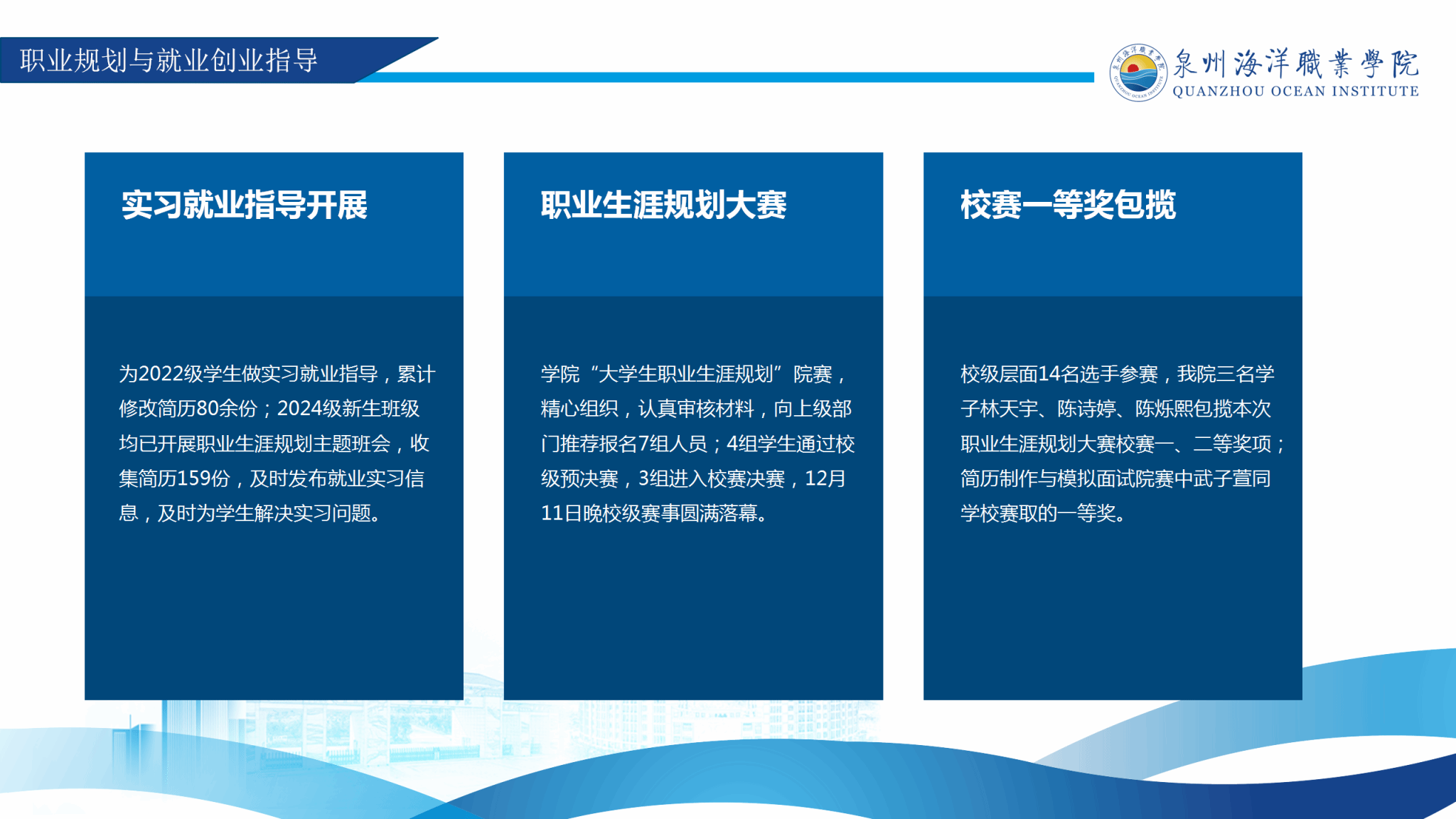 职业规划与就业创业指导

泉州海洋職業學院
QUANZHOU OCEAN INSTITUTE

实习就业指导开展

为2022级学生做实习就业指导，累计修改简历80余份；2024级新生班级均已开展职业生涯规划主题班会，收集简历159份，及时发布就业实习信息，及时为学生解决实习问题。

职业生涯规划大赛

学院“大学生职业生涯规划”院赛，精心组织，认真审核材料，向上级部门推荐报名7组人员；4组学生通过校级预决赛，3组进入校赛决赛，12月11日晚校级赛事圆满落幕。

校赛一等奖包揽

校级层面14名选手参赛，我院三名学子林天宇、陈诗婷、陈烁熙包揽本次职业生涯规划大赛校赛一、二等奖项；简历制作与模拟面试院赛中武子萱同学校赛取的一等奖。